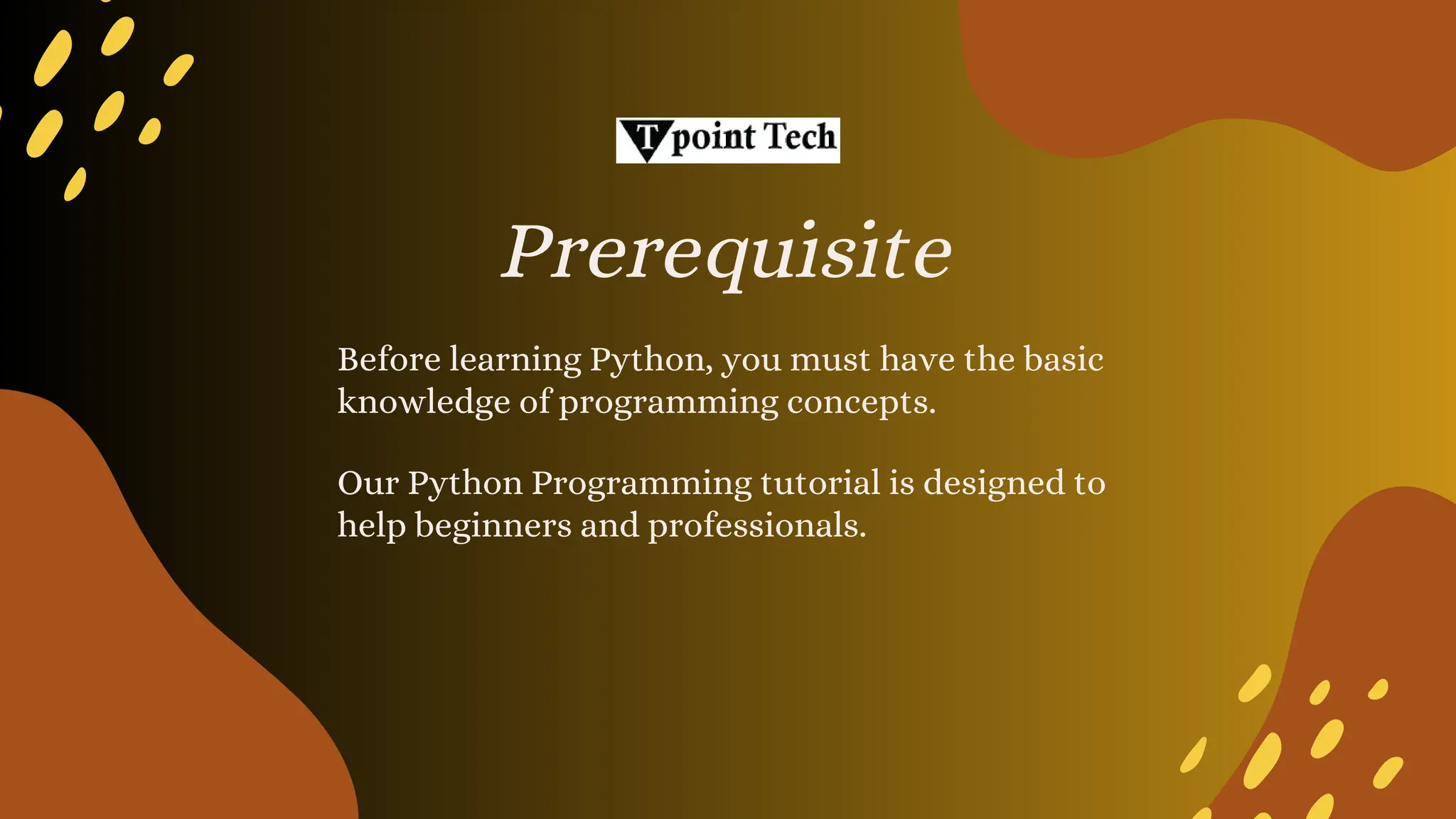 Tpoint Tech

Prerequisite

Before learning Python, you must have the basic knowledge of programming concepts.

Our Python Programming tutorial is designed to help beginners and professionals.